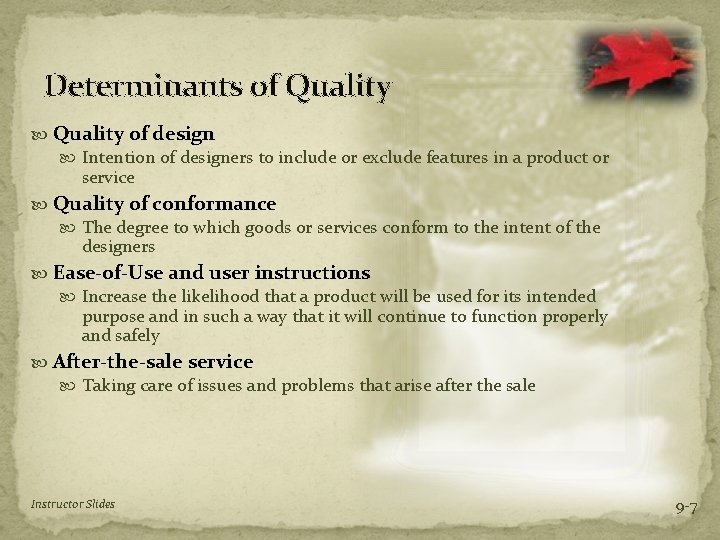 Determinants of Quality

Quality of design

Intention of designers to include or exclude features in a product or service

Quality of conformance

The degree to which goods or services conform to the intent of the designers

Ease-of-Use and user instructions

Increase the likelihood that a product will be used for its intended purpose and in such a way that it will continue to function properly and safely

After-the-sale service

Taking care of issues and problems that arise after the sale

Instructor Slides

9-7